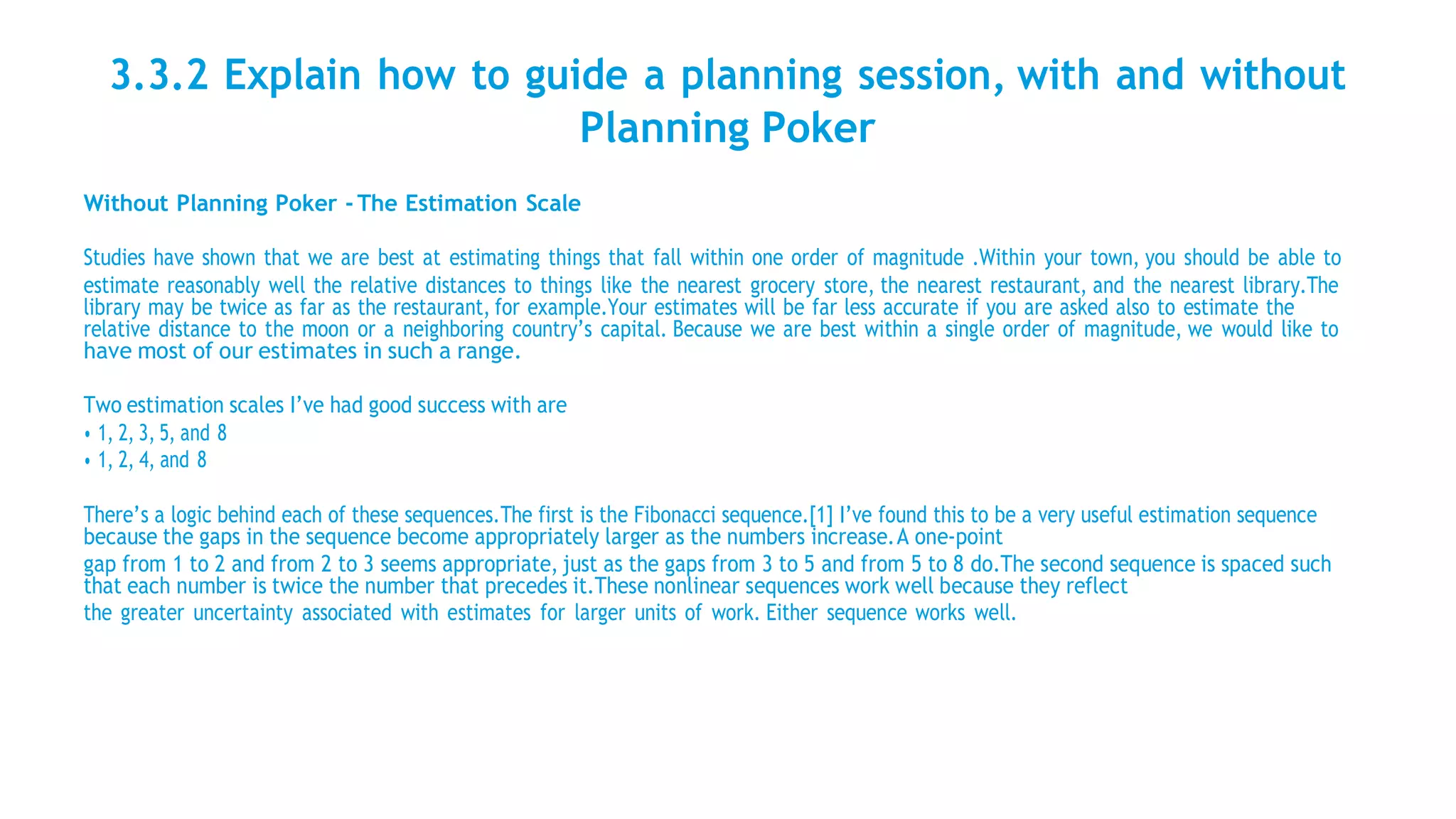 3.3.2 Explain how to guide a planning session, with and without Planning Poker

Without Planning Poker - The Estimation Scale

Studies have shown that we are best at estimating things that fall within one order of magnitude .Within your town, you should be able to estimate reasonably well the relative distances to things like the nearest grocery store, the nearest restaurant, and the nearest library.The library may be twice as far as the restaurant, for example.Your estimates will be far less accurate if you are asked also to estimate the relative distance to the moon or a neighboring country's capital. Because we are best within a single order of magnitude, we would like to have most of our estimates in such a range.

Two estimation scales I've had good success with are
• 1, 2, 3, 5, and 8
• 1, 2, 4, and 8

There's a logic behind each of these sequences.The first is the Fibonacci sequence.[1] I've found this to be a very useful estimation sequence because the gaps in the sequence become appropriately larger as the numbers increase.A one-point gap from 1 to 2 and from 2 to 3 seems appropriate, just as the gaps from 3 to 5 and from 5 to 8 do.The second sequence is spaced such that each number is twice the number that precedes it.These nonlinear sequences work well because they reflect the greater uncertainty associated with estimates for larger units of work. Either sequence works well.